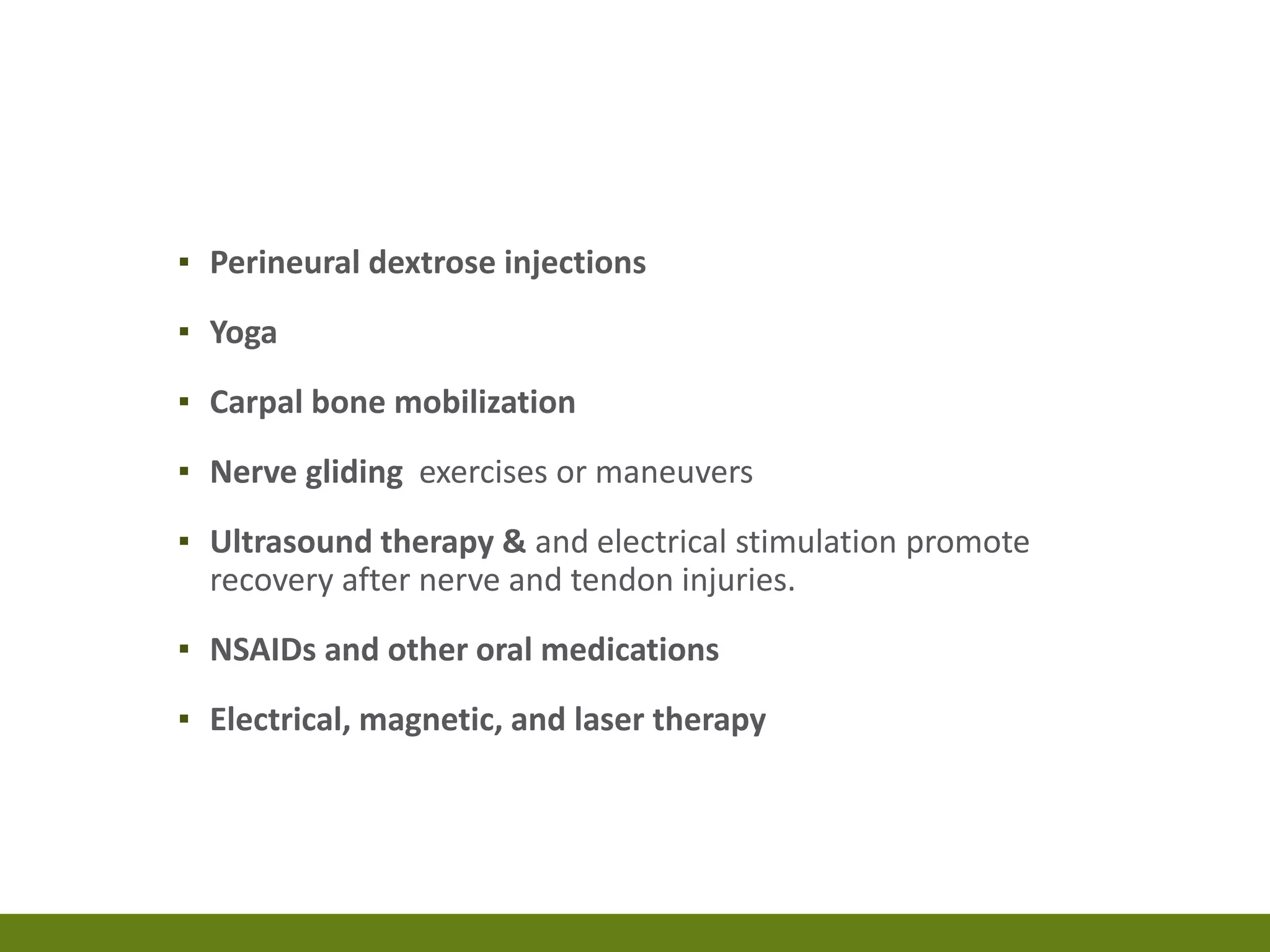 ▪ Perineural dextrose injections

▪ Yoga

▪ Carpal bone mobilization

▪ Nerve gliding exercises or maneuvers

▪ Ultrasound therapy & and electrical stimulation promote recovery after nerve and tendon injuries.

▪ NSAIDs and other oral medications

▪ Electrical, magnetic, and laser therapy